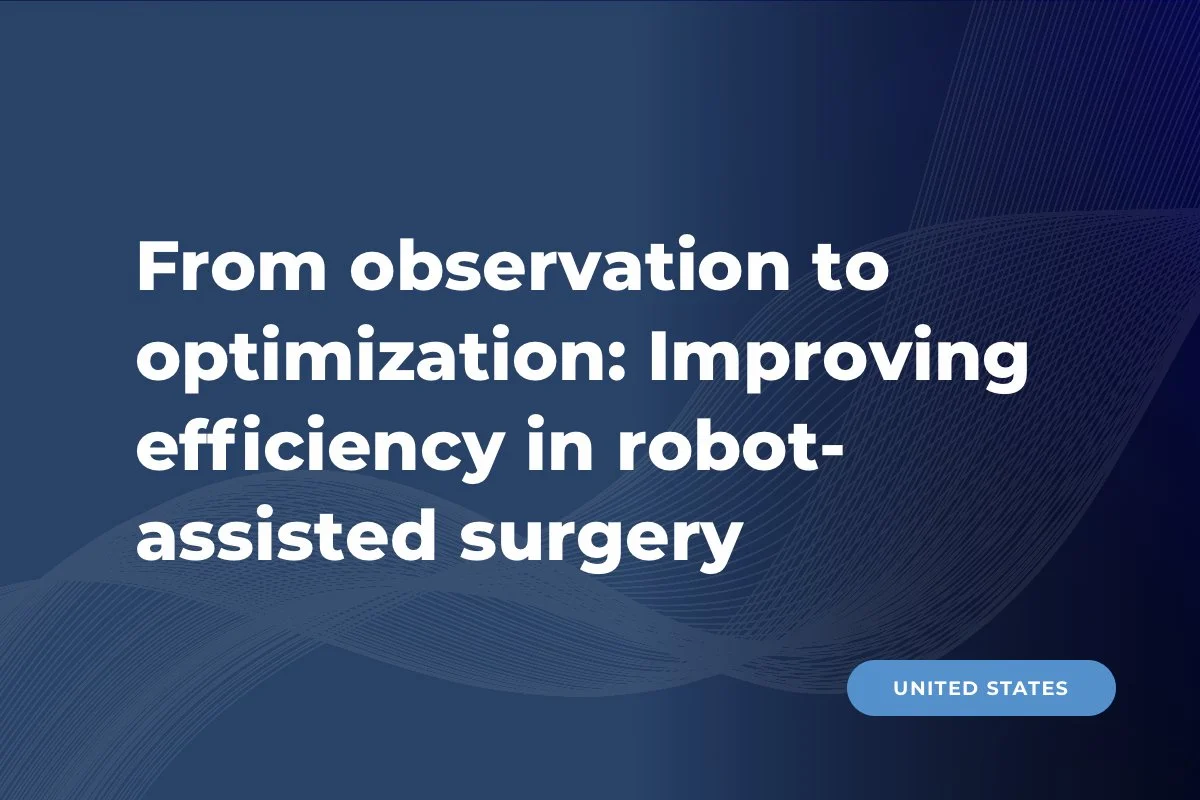 From observation to optimization: Improving efficiency in robot-assisted surgery

UNITED STATES